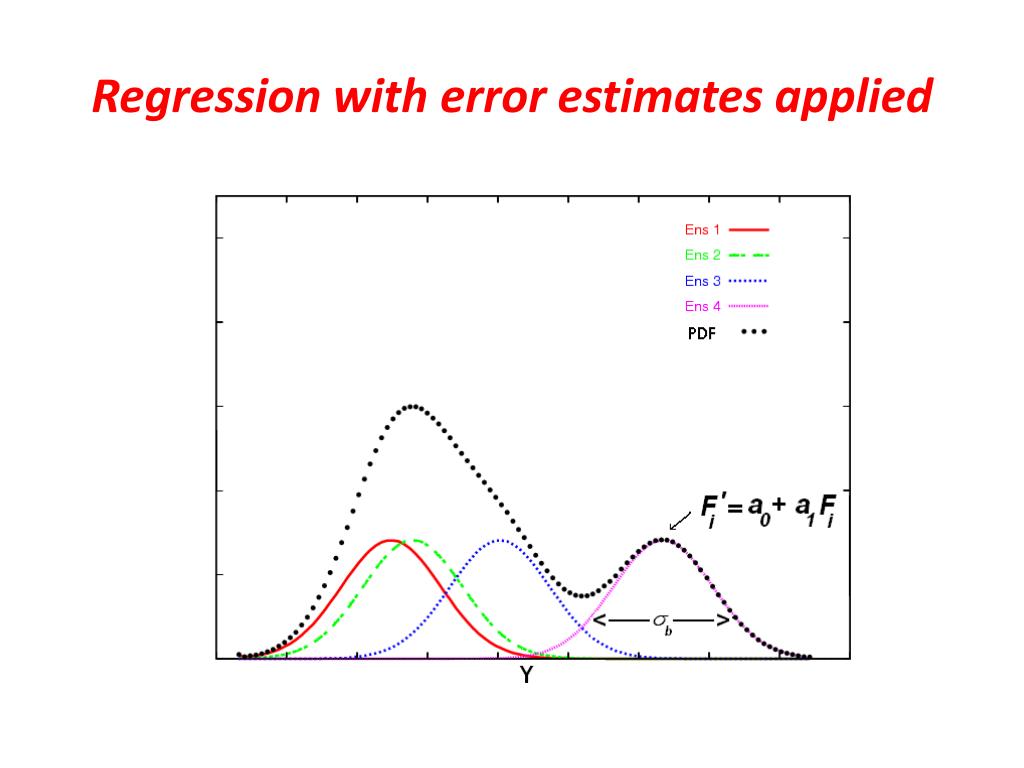 Regression with error estimates applied

Ens 1
Ens 2
Ens 3
Ens 4
PDF

$F_i' = a_0 + a_1 F_i$

$\sigma_b$

Y